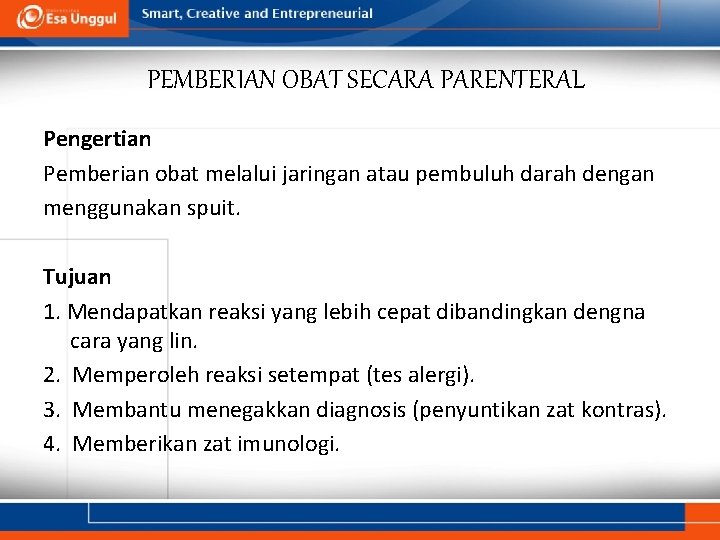 Esa Unggul

Smart, Creative and Entrepreneurial

PEMBERIAN OBAT SECARA PARENTERAL

Pengertian

Pemberian obat melalui jaringan atau pembuluh darah dengan menggunakan spuit.

Tujuan

1. Mendapatkan reaksi yang lebih cepat dibandingkan dengna cara yang lin.
2. Memperoleh reaksi setempat (tes alergi).
3. Membantu menegakkan diagnosis (penyuntikan zat kontras).
4. Memberikan zat imunologi.